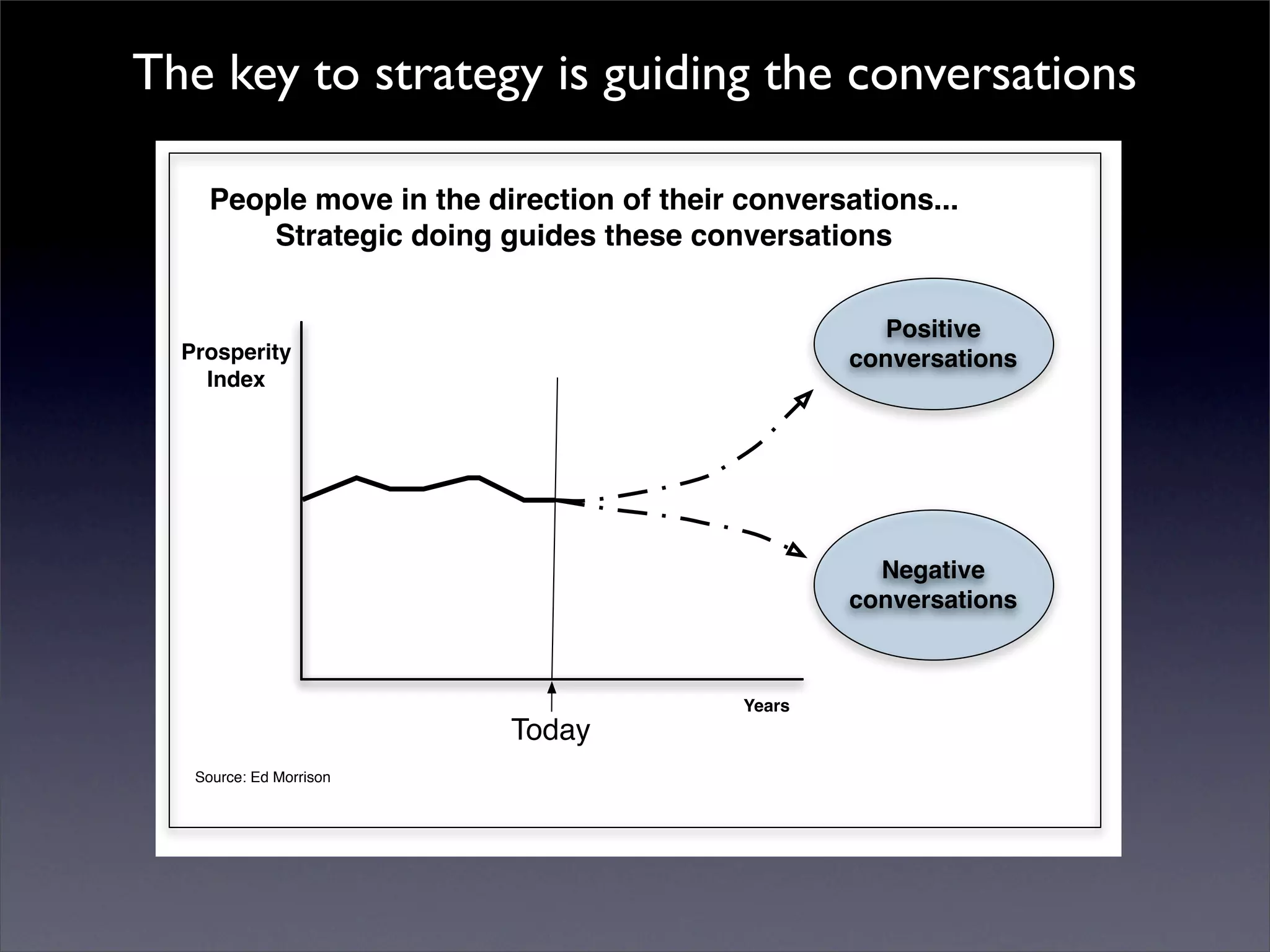 The key to strategy is guiding the conversations

People move in the direction of their conversations...
Strategic doing guides these conversations

Prosperity Index

Positive conversations

Negative conversations

Years

Today

Source: Ed Morrison